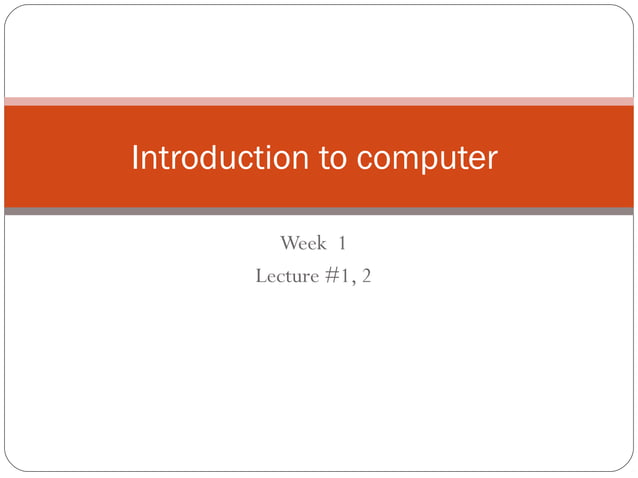 Introduction to computer

Week 1
Lecture #1, 2